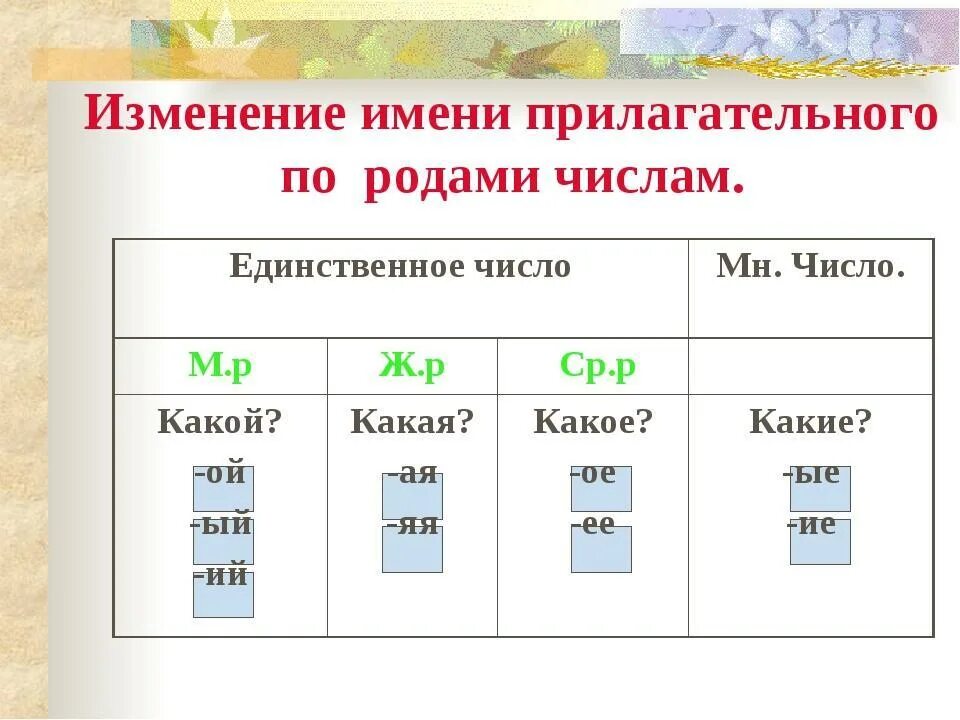 Изменение имени прилагательного по родами числам.

| Единственное число | | | Мн. Число. |
|---|---|---|---|
| М.р | Ж.р | Ср.р | |
| Какой? -ой -ый -ий | Какая? -ая -яя | Какое? -ое -ее | Какие? -ые -ие |